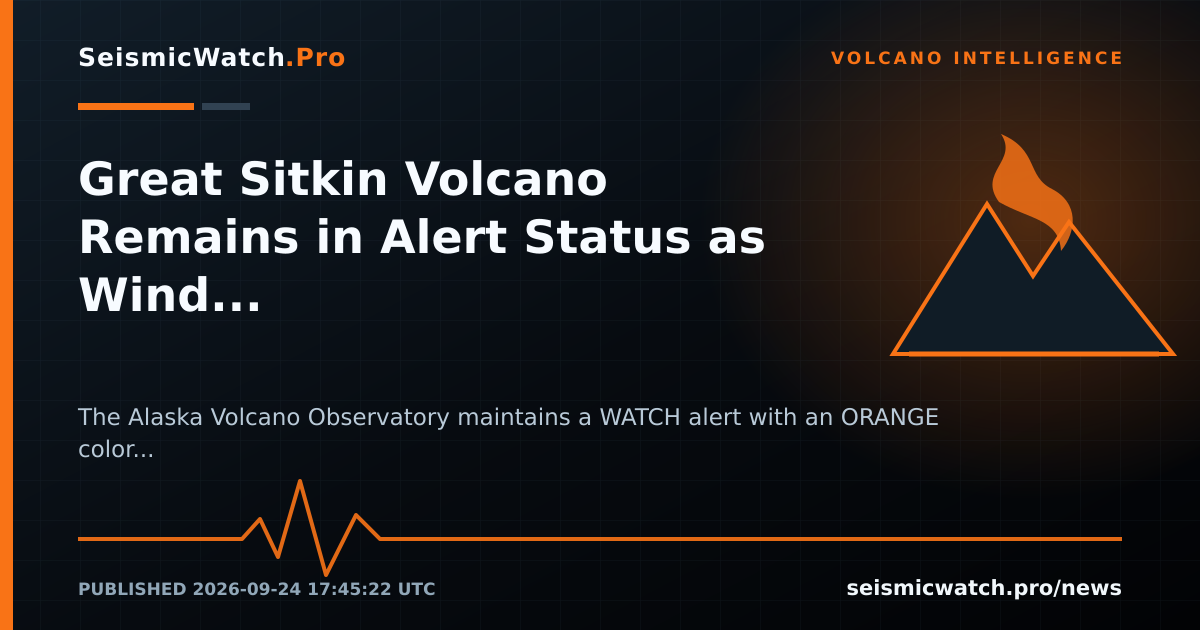 SeismicWatch.Pro

VOLCANO INTELLIGENCE

Great Sitkin Volcano Remains in Alert Status as Wind...

The Alaska Volcano Observatory maintains a WATCH alert with an ORANGE color...

PUBLISHED 2026-09-24 17:45:22 UTC

seismicwatch.pro/news